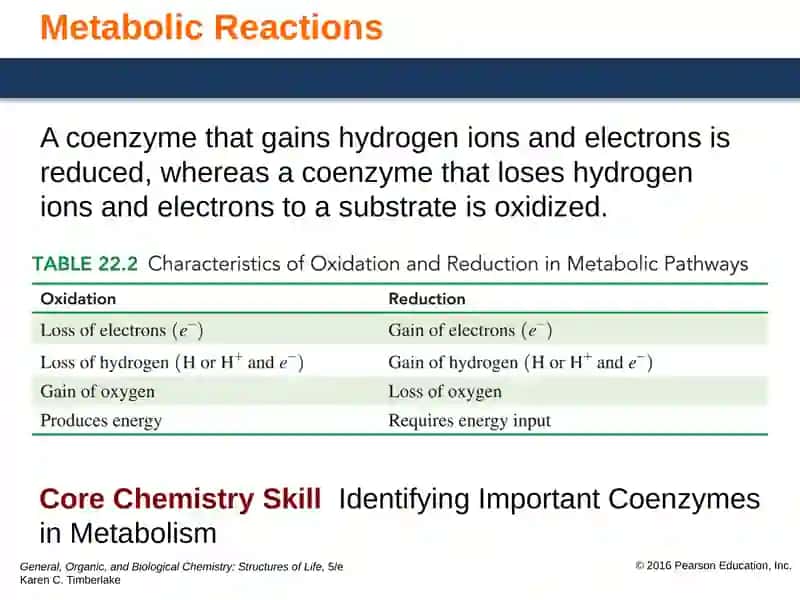 Metabolic Reactions

A coenzyme that gains hydrogen ions and electrons is reduced, whereas a coenzyme that loses hydrogen ions and electrons to a substrate is oxidized.

TABLE 22.2 Characteristics of Oxidation and Reduction in Metabolic Pathways

| Oxidation | Reduction |
|---|---|
| Loss of electrons ($e^-$) | Gain of electrons ($e^-$) |
| Loss of hydrogen (H or $H^+$ and $e^-$) | Gain of hydrogen (H or $H^+$ and $e^-$) |
| Gain of oxygen | Loss of oxygen |
| Produces energy | Requires energy input |

Core Chemistry Skill Identifying Important Coenzymes in Metabolism

General, Organic, and Biological Chemistry: Structures of Life, 5/e
Karen C. Timberlake

© 2016 Pearson Education, Inc.